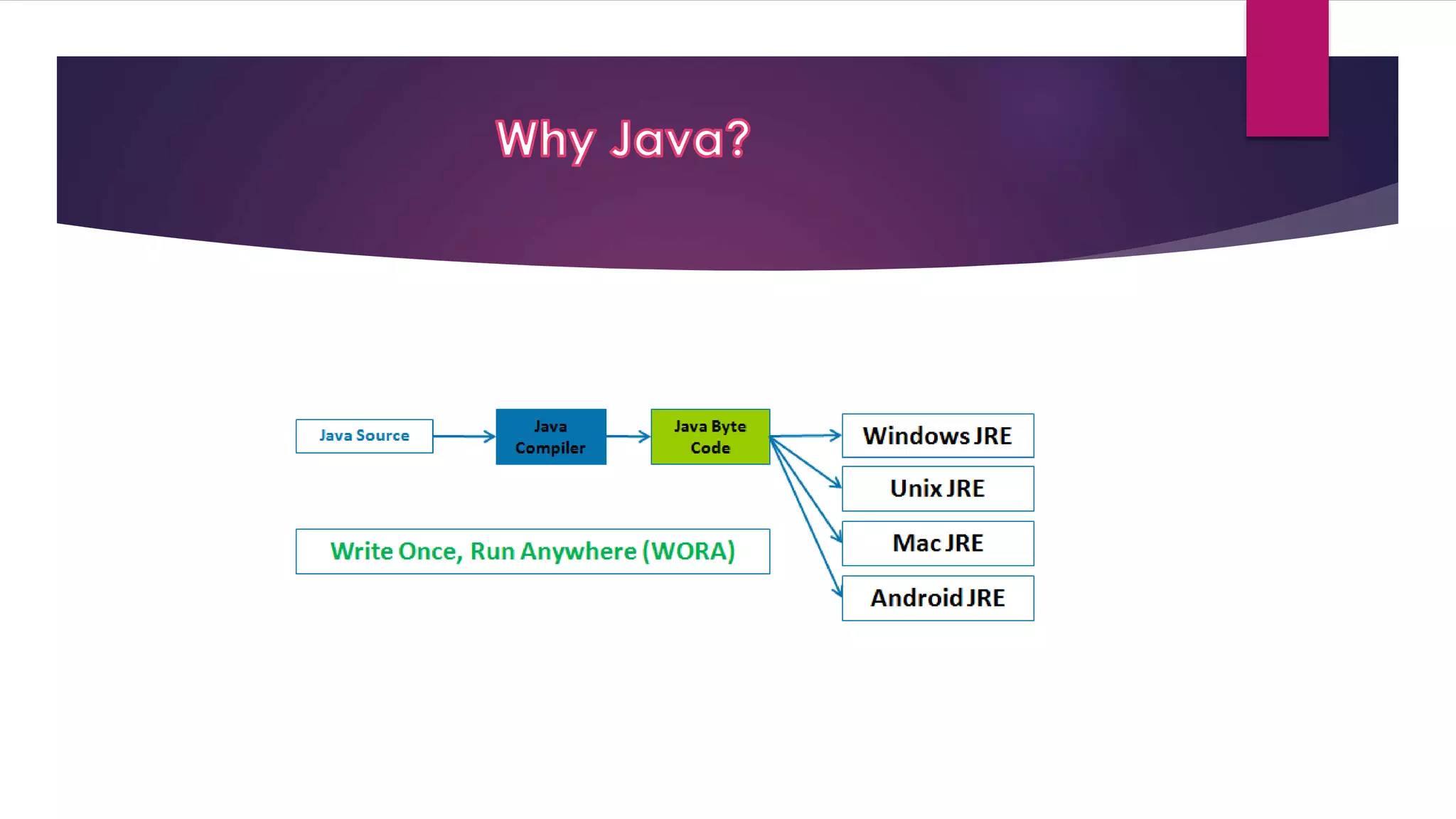 Why Java?

Java Source

Java Compiler

Java Byte Code

Windows JRE

Unix JRE

Mac JRE

Android JRE

Write Once, Run Anywhere (WORA)